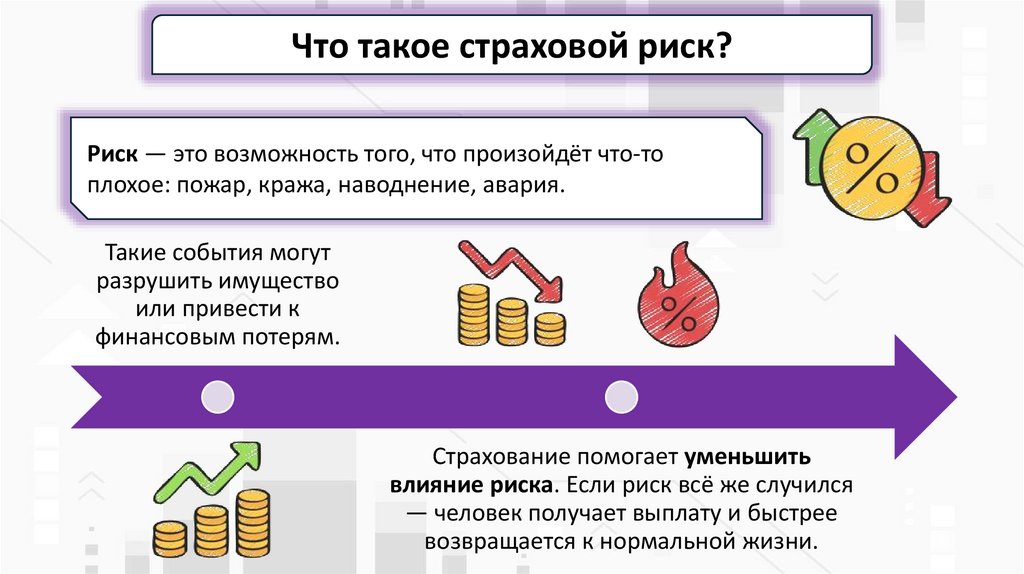 Что такое страховой риск?

Риск — это возможность того, что произойдёт что-то плохое: пожар, кража, наводнение, авария.

%

Такие события могут разрушить имущество или привести к финансовым потерям.

%

Страхование помогает уменьшить влияние риска. Если риск всё же случился — человек получает выплату и быстрее возвращается к нормальной жизни.